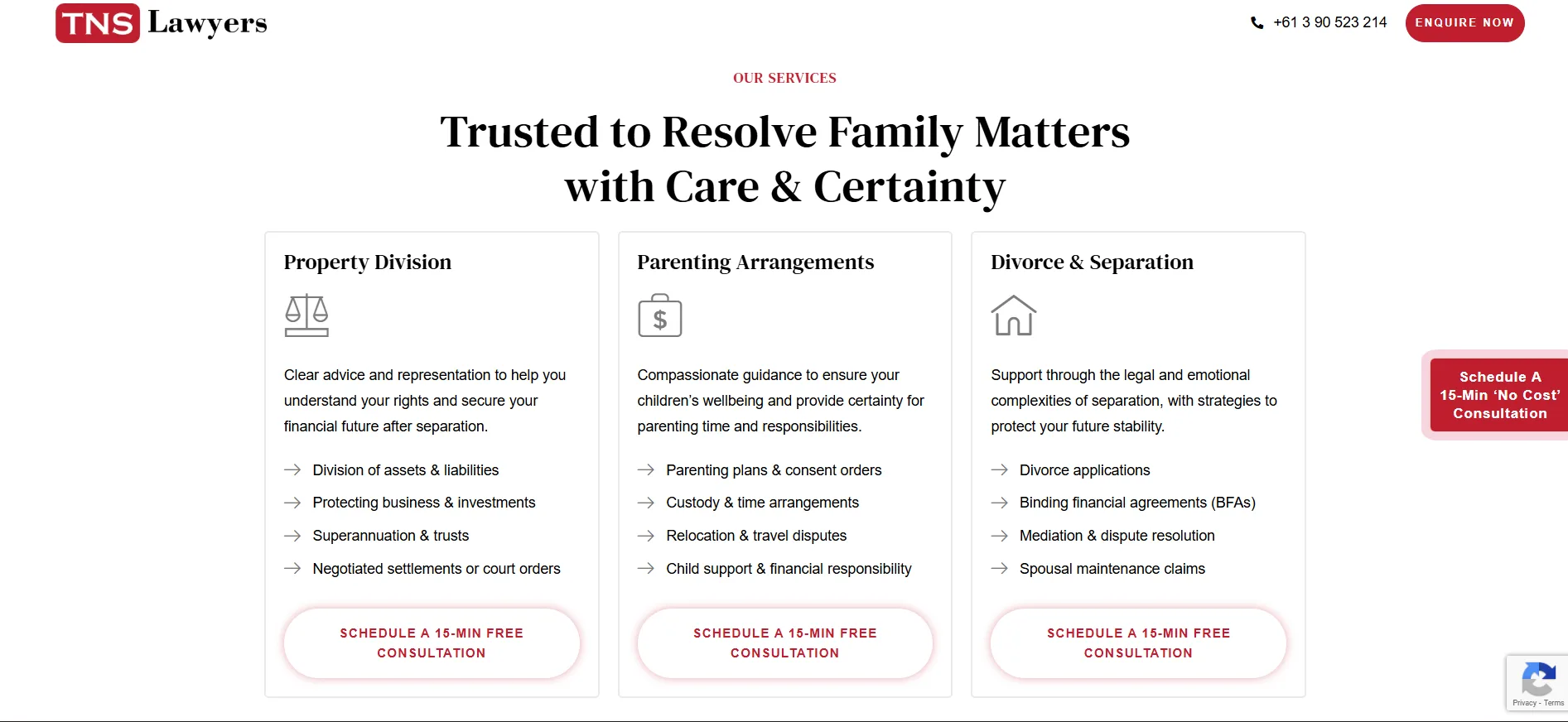 TNS Lawyers

+61 3 90 523 214

ENQUIRE NOW

OUR SERVICES

Trusted to Resolve Family Matters with Care & Certainty

Property Division

Clear advice and representation to help you understand your rights and secure your financial future after separation.

Division of assets & liabilities

Protecting business & investments

Superannuation & trusts

Negotiated settlements or court orders

SCHEDULE A 15-MIN FREE CONSULTATION

Parenting Arrangements

$

Compassionate guidance to ensure your children's wellbeing and provide certainty for parenting time and responsibilities.

Parenting plans & consent orders

Custody & time arrangements

Relocation & travel disputes

Child support & financial responsibility

SCHEDULE A 15-MIN FREE CONSULTATION

Divorce & Separation

Support through the legal and emotional complexities of separation, with strategies to protect your future stability.

Divorce applications

Binding financial agreements (BFAs)

Mediation & dispute resolution

Spousal maintenance claims

SCHEDULE A 15-MIN FREE CONSULTATION

Schedule A 15-Min 'No Cost' Consultation

Privacy - Terms